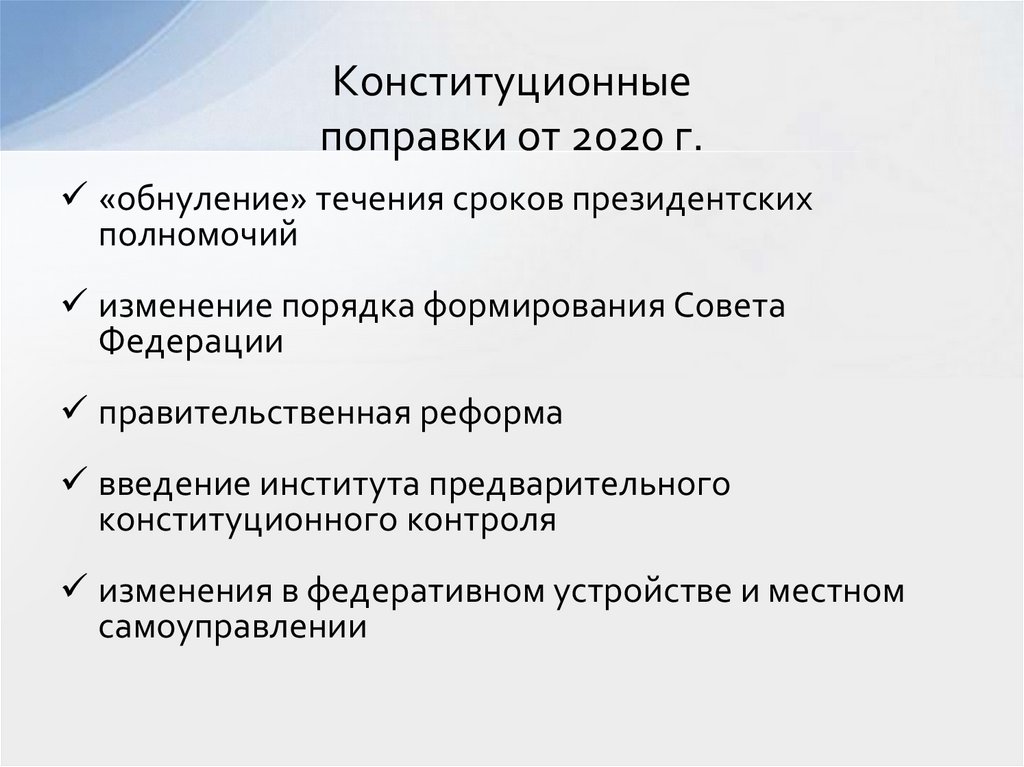 Конституционные поправки от 2020 г.

✓ «обнуление» течения сроков президентских полномочий

✓ изменение порядка формирования Совета Федерации

✓ правительственная реформа

✓ введение института предварительного конституционного контроля

✓ изменения в федеративном устройстве и местном самоуправлении